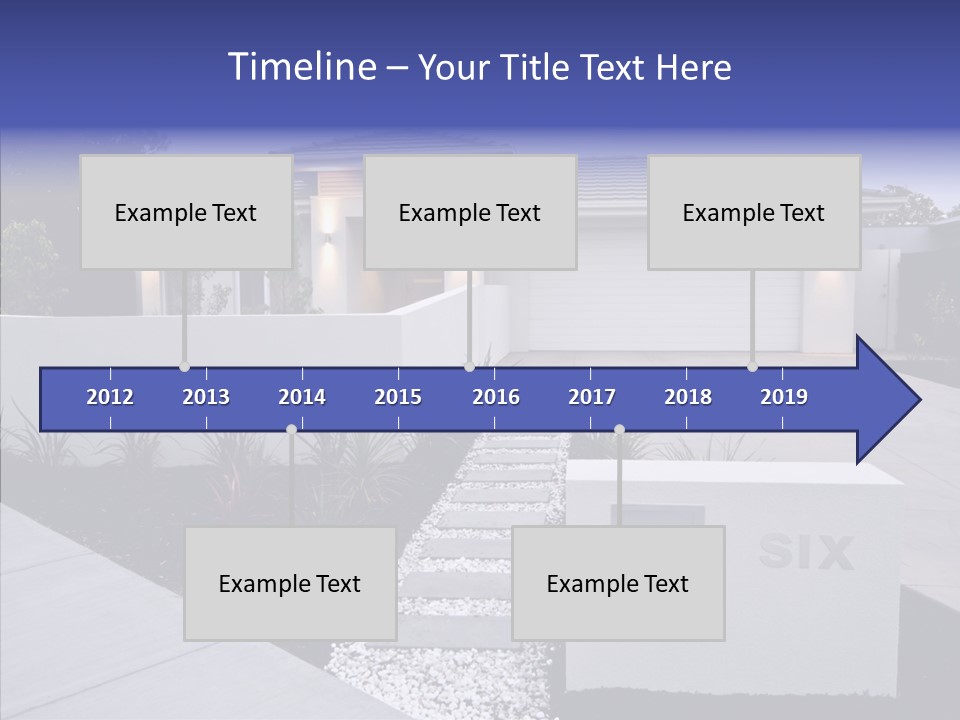 Timeline – Your Title Text Here

Example Text

Example Text

Example Text

2012 2013 2014 2015 2016 2017 2018 2019

Example Text

Example Text

SIX